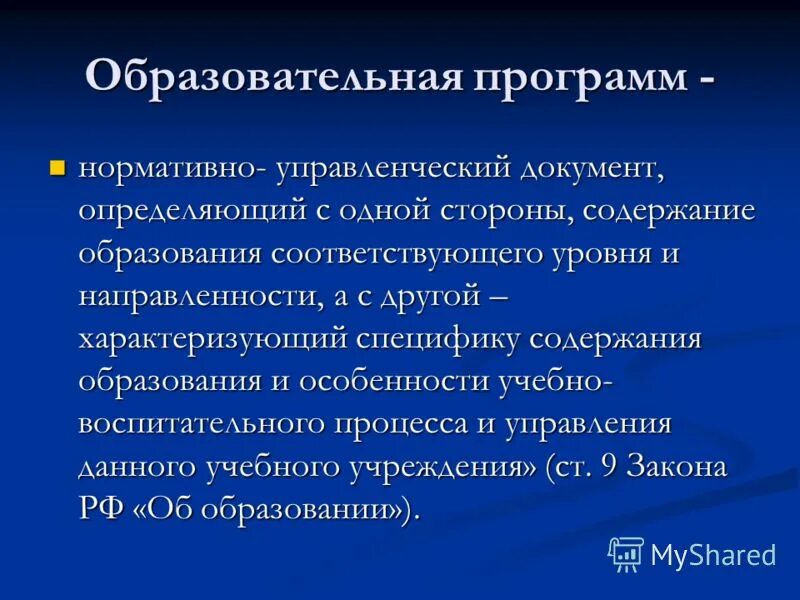 Образовательная программ -

нормативно- управленческий документ, определяющий с одной стороны, содержание образования соответствующего уровня и направленности, а с другой – характеризующий специфику содержания образования и особенности учебно-воспитательного процесса и управления данного учебного учреждения» (ст. 9 Закона РФ «Об образовании»).

MyShared